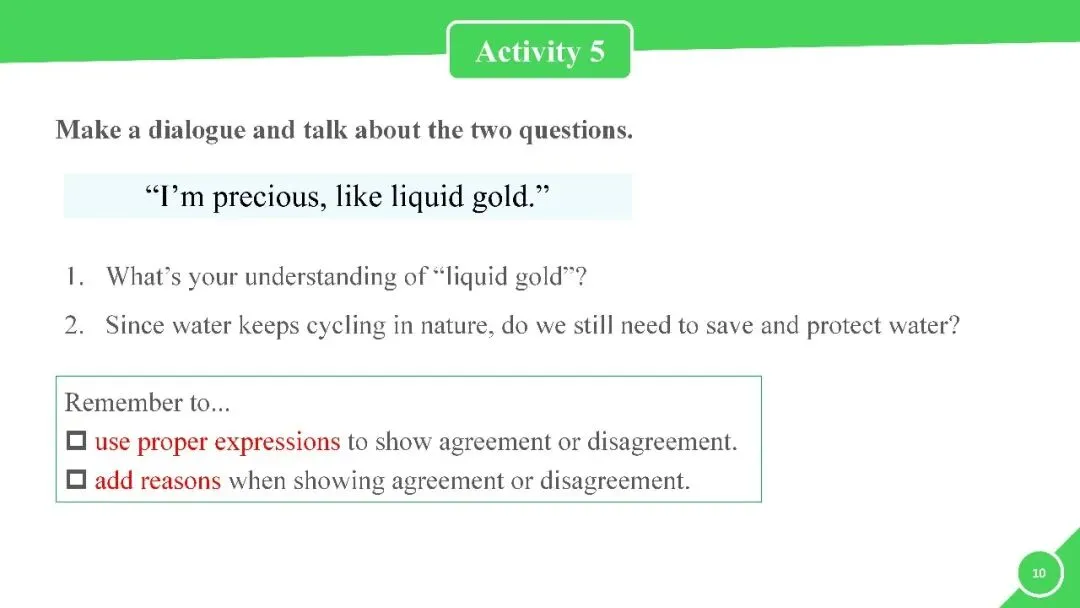 Activity 5

Make a dialogue and talk about the two questions.

"I'm precious, like liquid gold."

1. What's your understanding of "liquid gold"?

2. Since water keeps cycling in nature, do we still need to save and protect water?

Remember to...
☐ use proper expressions to show agreement or disagreement.
☐ add reasons when showing agreement or disagreement.

10